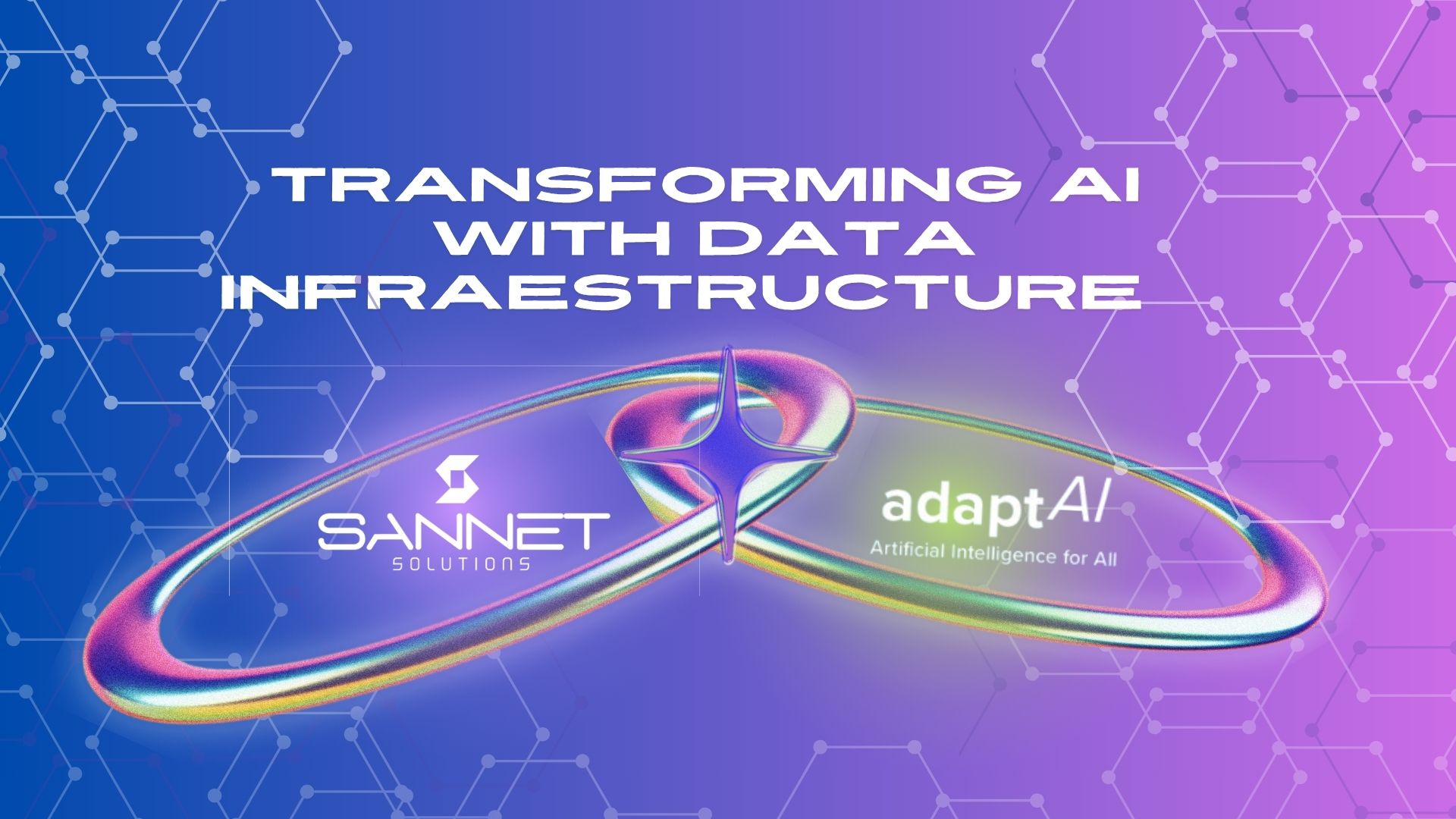 TRANSFORMING AI WITH DATA INFRAESTRUCTURE

SANNET
SOLUTIONS

adaptAI
Artificial Intelligence for All